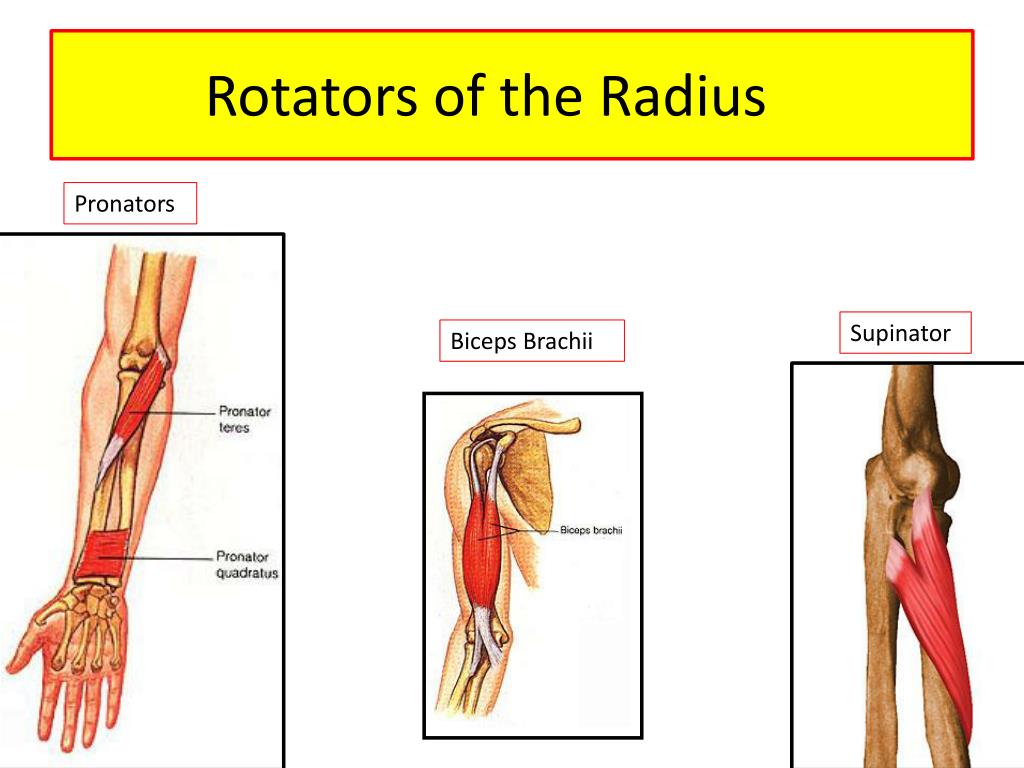 Rotators of the Radius

Pronators

Pronator teres

Pronator quadratus

Biceps Brachii

Biceps brachii

Supinator